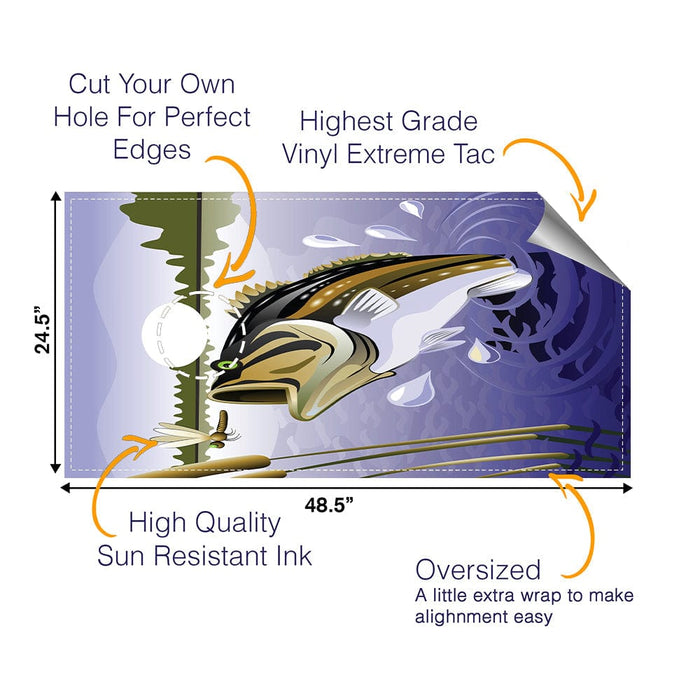 Cut Your Own Hole For Perfect Edges

Highest Grade Vinyl Extreme Tac

24.5”

48.5”

High Quality Sun Resistant Ink

Oversized
A little extra wrap to make alighnment easy